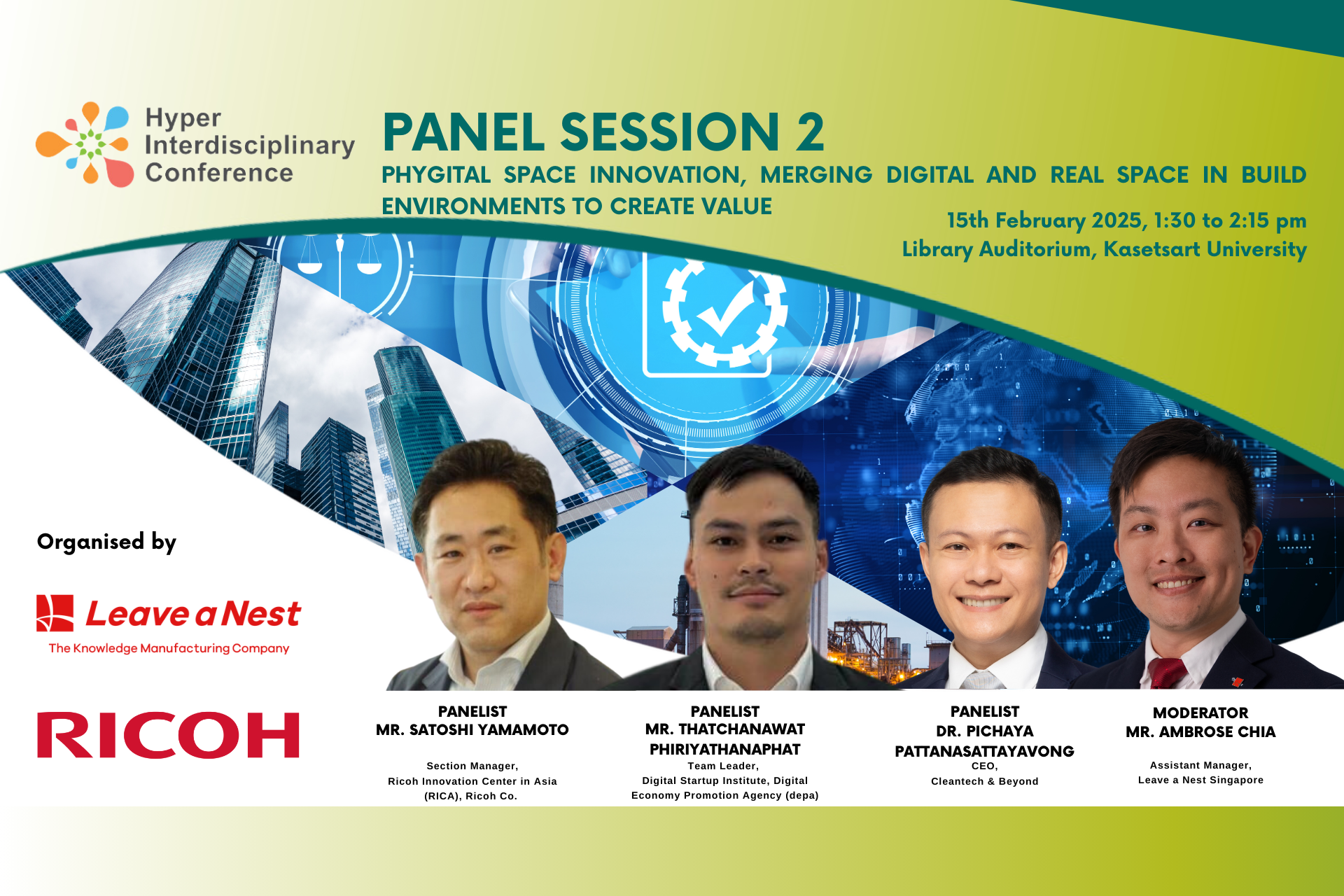 Hyper Interdisciplinary Conference

PANEL SESSION 2

PHYGITAL SPACE INNOVATION, MERGING DIGITAL AND REAL SPACE IN BUILD ENVIRONMENTS TO CREATE VALUE

15th February 2025, 1:30 to 2:15 pm
Library Auditorium, Kasetsart University

Organised by

Leave a Nest
The Knowledge Manufacturing Company

RICOH

PANELIST
MR. SATOSHI YAMAMOTO
Section Manager,
Ricoh Innovation Center in Asia (RICA), Ricoh Co.

PANELIST
MR. THATCHANAWAT PHIRIYATHANAPHAT
Team Leader,
Digital Startup Institute, Digital Economy Promotion Agency (depa)

PANELIST
DR. PICHAYA PATTANASATTAYAVONG
CEO,
Cleantech & Beyond

MODERATOR
MR. AMBROSE CHIA
Assistant Manager,
Leave a Nest Singapore